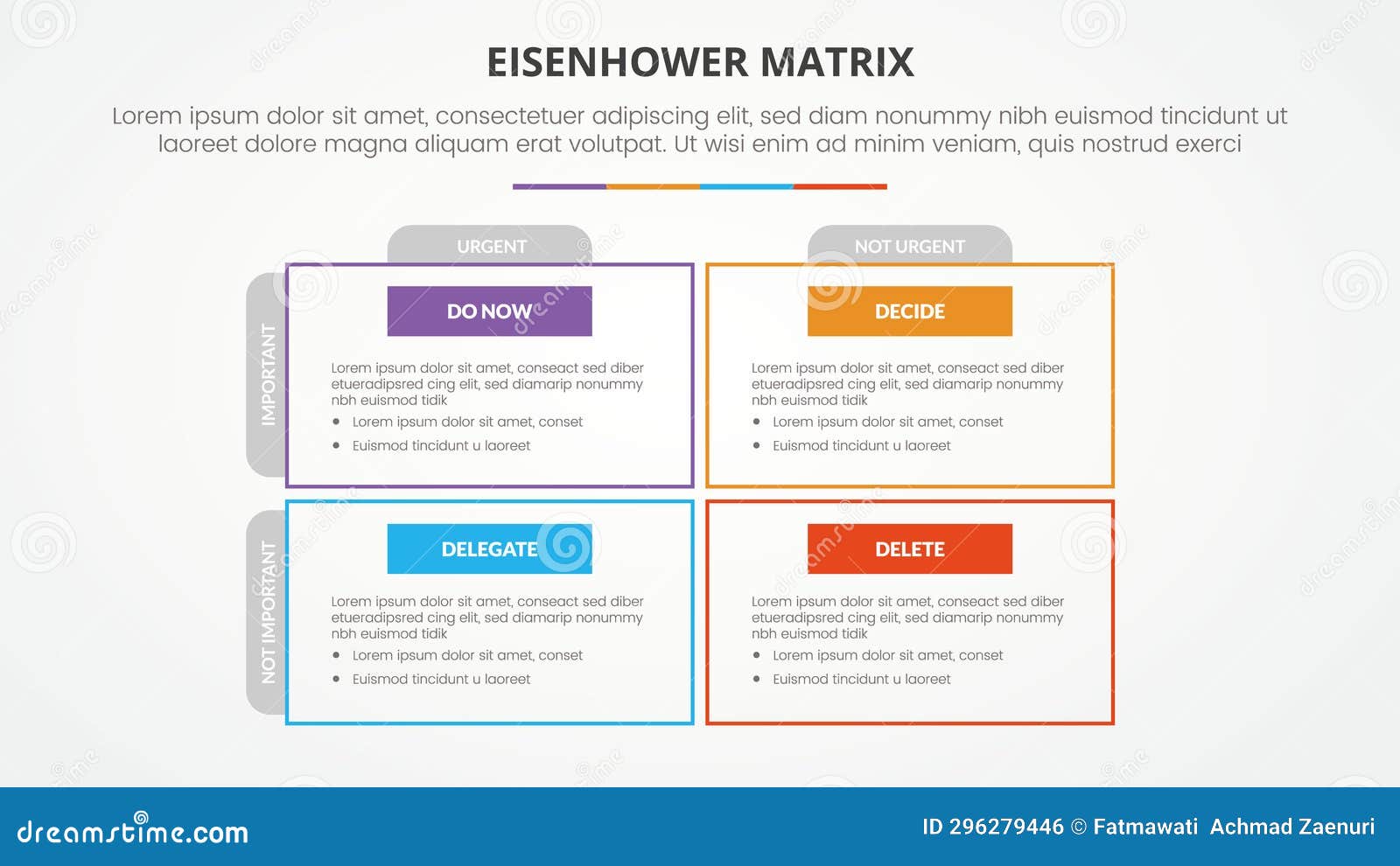 EISENHOWER MATRIX

Lorem ipsum dolor sit amet, consectetuer adipiscing elit, sed diam nonummy nibh euismod tincidunt ut laoreet dolore magna aliquam erat volutpat. Ut wisi enim ad minim veniam, quis nostrud exerci

URGENT

NOT URGENT

IMPORTANT

DO NOW

Lorem ipsum dolor sit amet, conseact sed diber etueradipsred cing elit, sed diamarip nonummy nbh euismod tidik

- Lorem ipsum dolor sit amet, conset
- Euismod tincidunt u laoreet

DECIDE

Lorem ipsum dolor sit amet, conseact sed diber etueradipsred cing elit, sed diamarip nonummy nbh euismod tidik

- Lorem ipsum dolor sit amet, conset
- Euismod tincidunt u laoreet

NOT IMPORTANT

DELEGATE

Lorem ipsum dolor sit amet, conseact sed diber etueradipsred cing elit, sed diamarip nonummy nbh euismod tidik

- Lorem ipsum dolor sit amet, conset
- Euismod tincidunt u laoreet

DELETE

Lorem ipsum dolor sit amet, conseact sed diber etueradipsred cing elit, sed diamarip nonummy nbh euismod tidik

- Lorem ipsum dolor sit amet, conset
- Euismod tincidunt u laoreet

dreamstime.com

ID 296279446 © Fatmawati Achmad Zaenuri